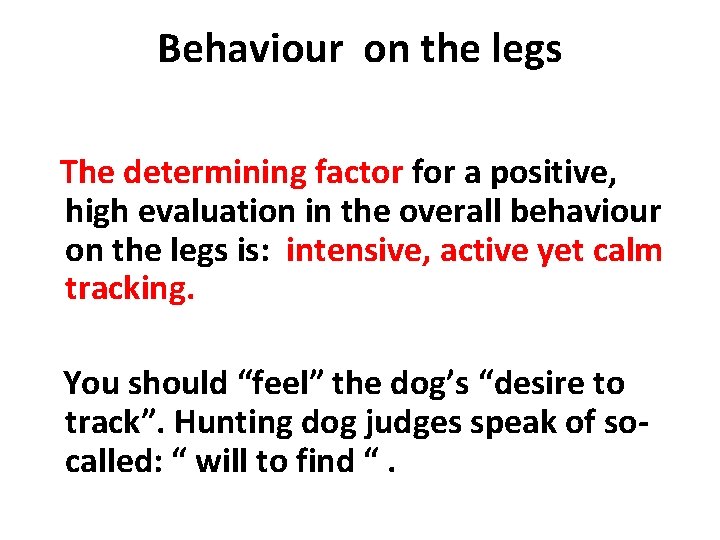 Behaviour on the legs

The determining factor for a positive, high evaluation in the overall behaviour on the legs is: intensive, active yet calm tracking.

You should “feel” the dog’s “desire to track”. Hunting dog judges speak of so-called: “ will to find “ .